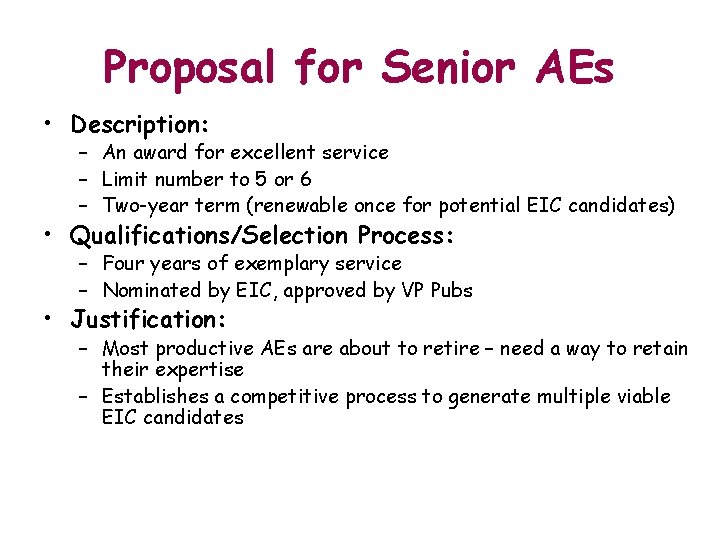 Proposal for Senior AEs

• Description:
– An award for excellent service
– Limit number to 5 or 6
– Two-year term (renewable once for potential EIC candidates)

• Qualifications/Selection Process:
– Four years of exemplary service
– Nominated by EIC, approved by VP Pubs

• Justification:
– Most productive AEs are about to retire – need a way to retain their expertise
– Establishes a competitive process to generate multiple viable EIC candidates